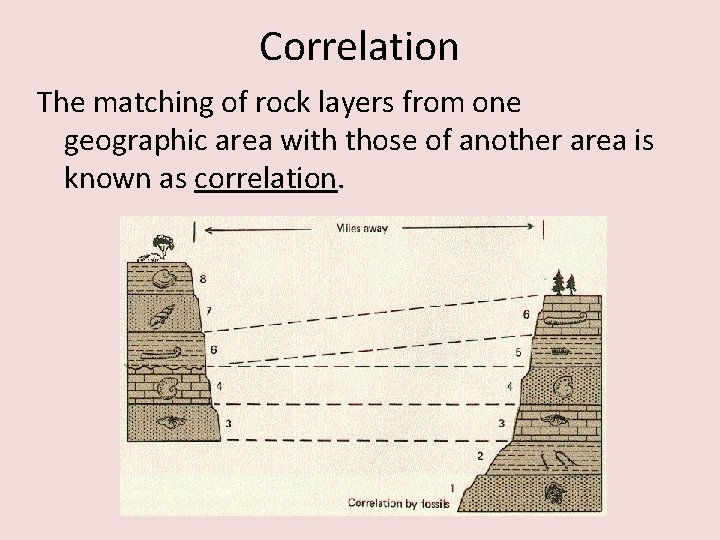 Correlation

The matching of rock layers from one geographic area with those of another area is known as correlation.

Miles away

8
7
6
4
3

6
5
4
3
2
1

Correlation by fossils